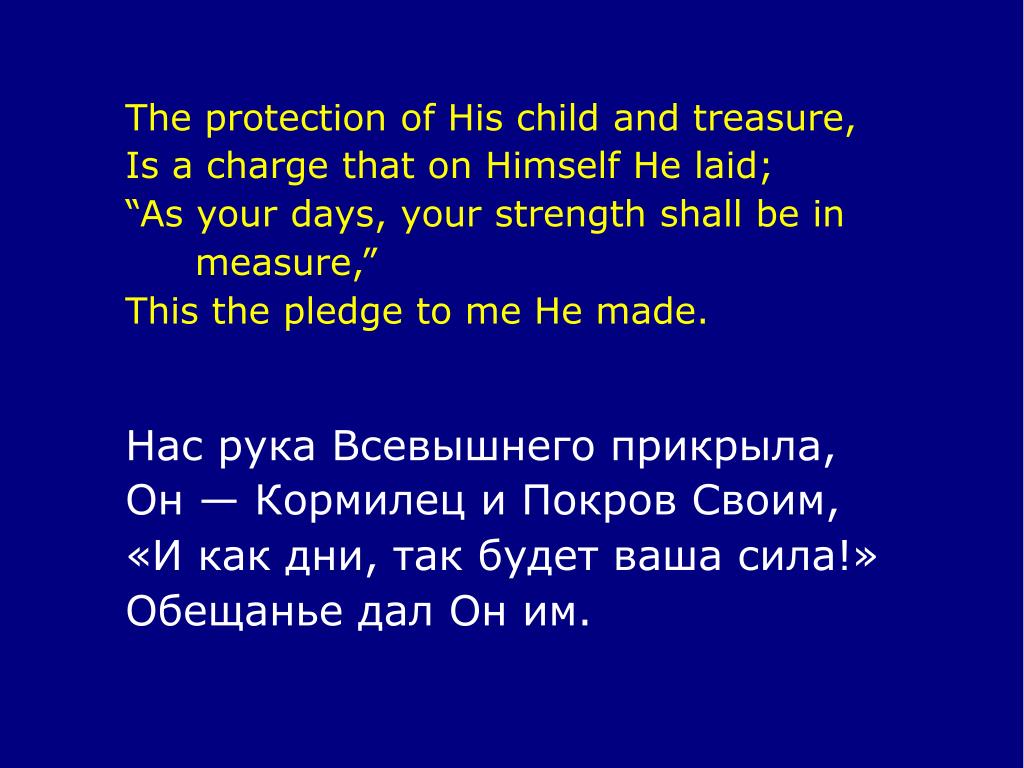 The protection of His child and treasure,
Is a charge that on Himself He laid;
“As your days, your strength shall be in measure,”
This the pledge to me He made.

Нас рука Всевышнего прикрыла,
Он — Кормилец и Покров Своим,
«И как дни, так будет ваша сила!»
Обещанье дал Он им.